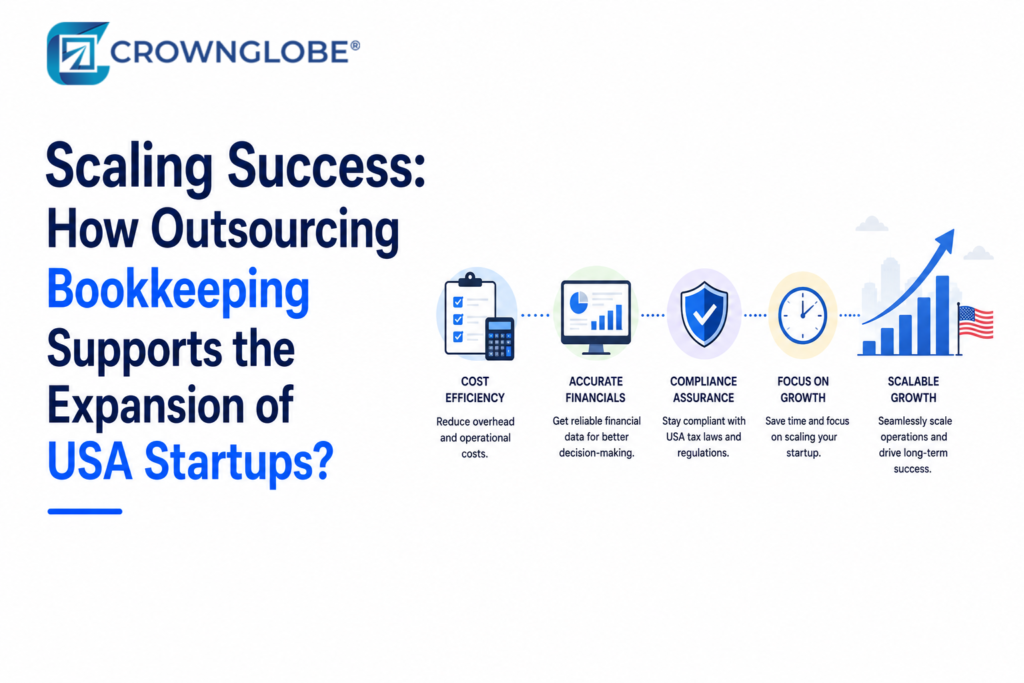 CROWNGLOBE®

Scaling Success: How Outsourcing Bookkeeping Supports the Expansion of USA Startups?

COST EFFICIENCY
Reduce overhead and operational costs.

ACCURATE FINANCIALS
Get reliable financial data for better decision-making.

COMPLIANCE ASSURANCE
Stay compliant with USA tax laws and regulations.

FOCUS ON GROWTH
Save time and focus on scaling your startup.

SCALABLE GROWTH
Seamlessly scale operations and drive long-term success.